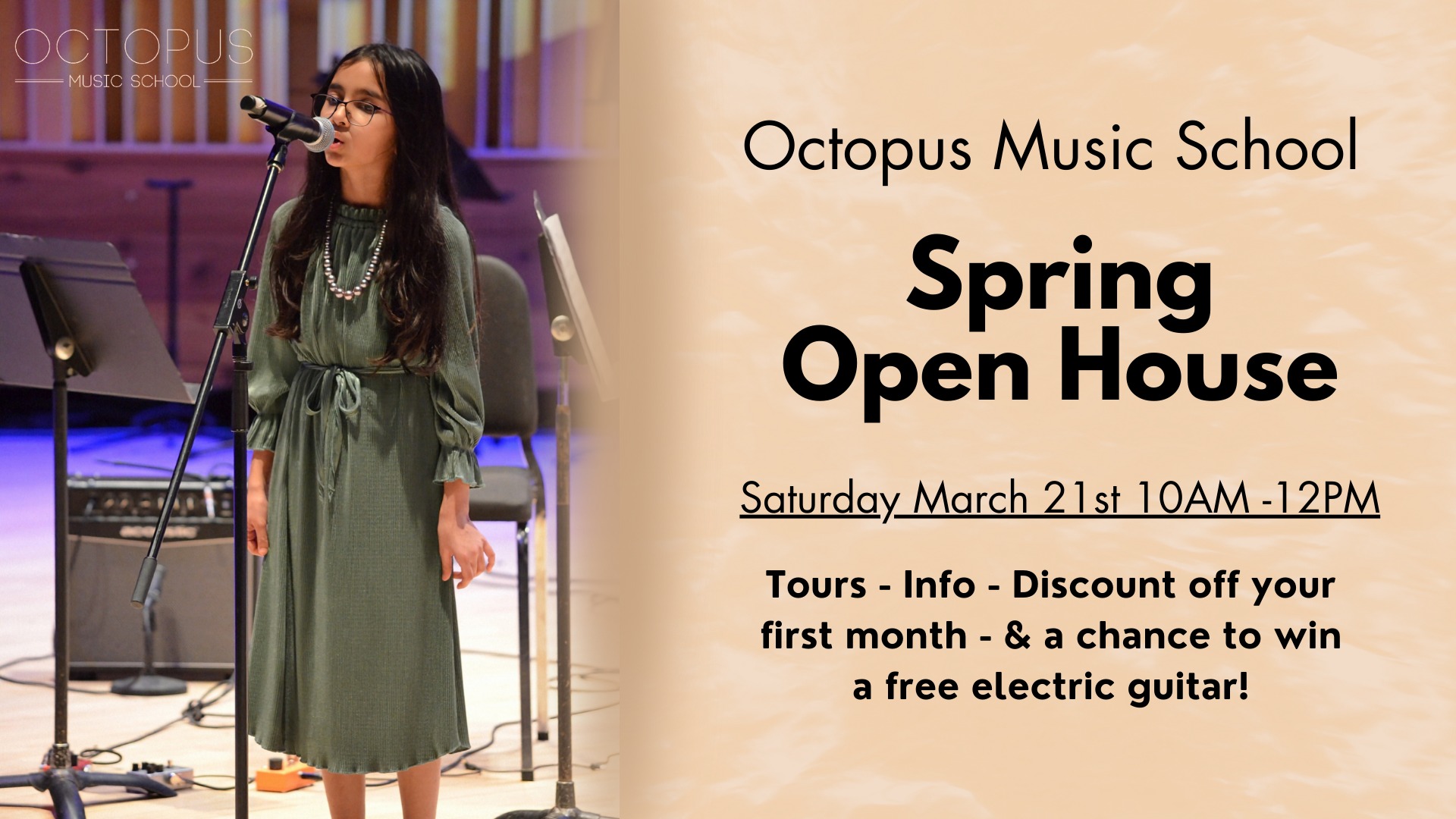 OCTOPUS
MUSIC SCHOOL

Octopus Music School

Spring
Open House

Saturday March 21st 10AM -12PM

Tours - Info - Discount off your first month - & a chance to win a free electric guitar!